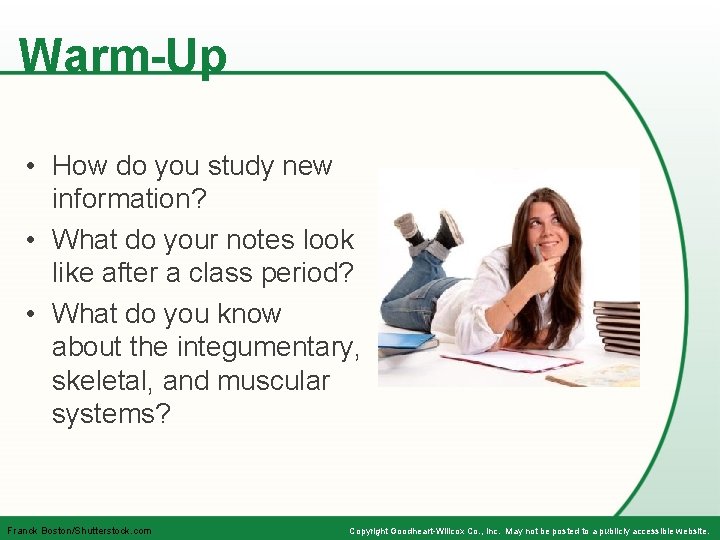 Warm-Up

• How do you study new information?
• What do your notes look like after a class period?
• What do you know about the integumentary, skeletal, and muscular systems?

Franck Boston/Shutterstock.com

Copyright Goodheart-Willcox Co., Inc. May not be posted to a publicly accessible website.